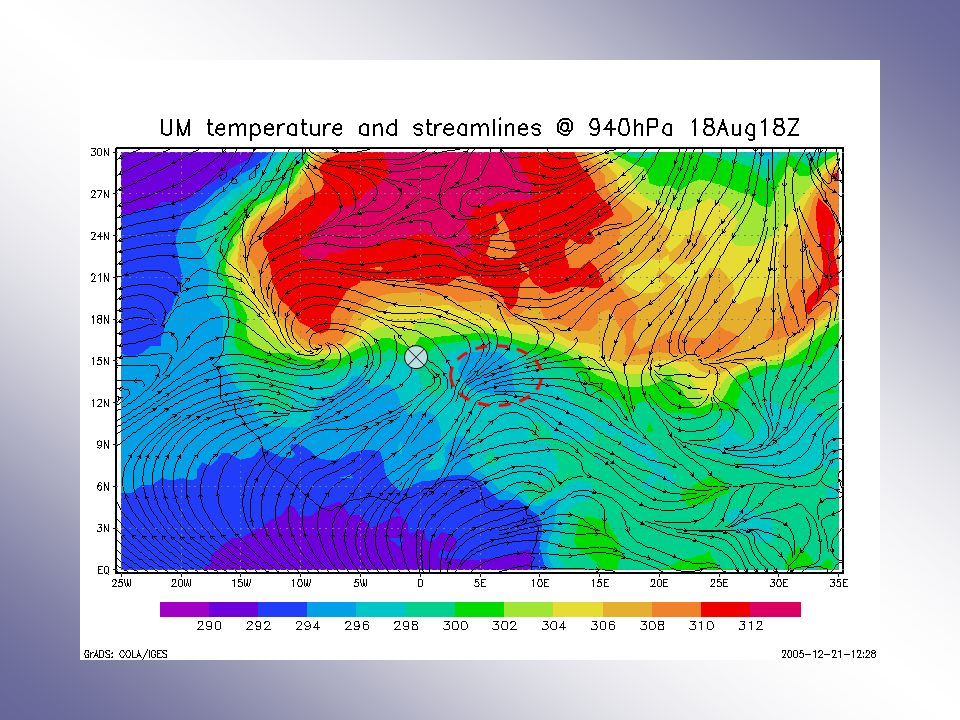 UM temperature and streamlines @ 940hPa 18Aug18Z

30N
27N
24N
21N
18N
15N
12N
9N
6N
3N
EQ

25W 20W 15W 10W 5W 0 5E 10E 15E 20E 25E 30E 35E

290 292 294 296 298 300 302 304 306 308 310 312

GrADS: COLA/IGES

2005-12-21-12:28